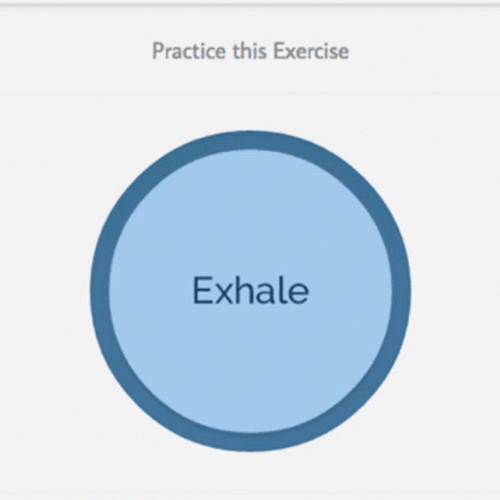 Practice this Exercise

Exhale